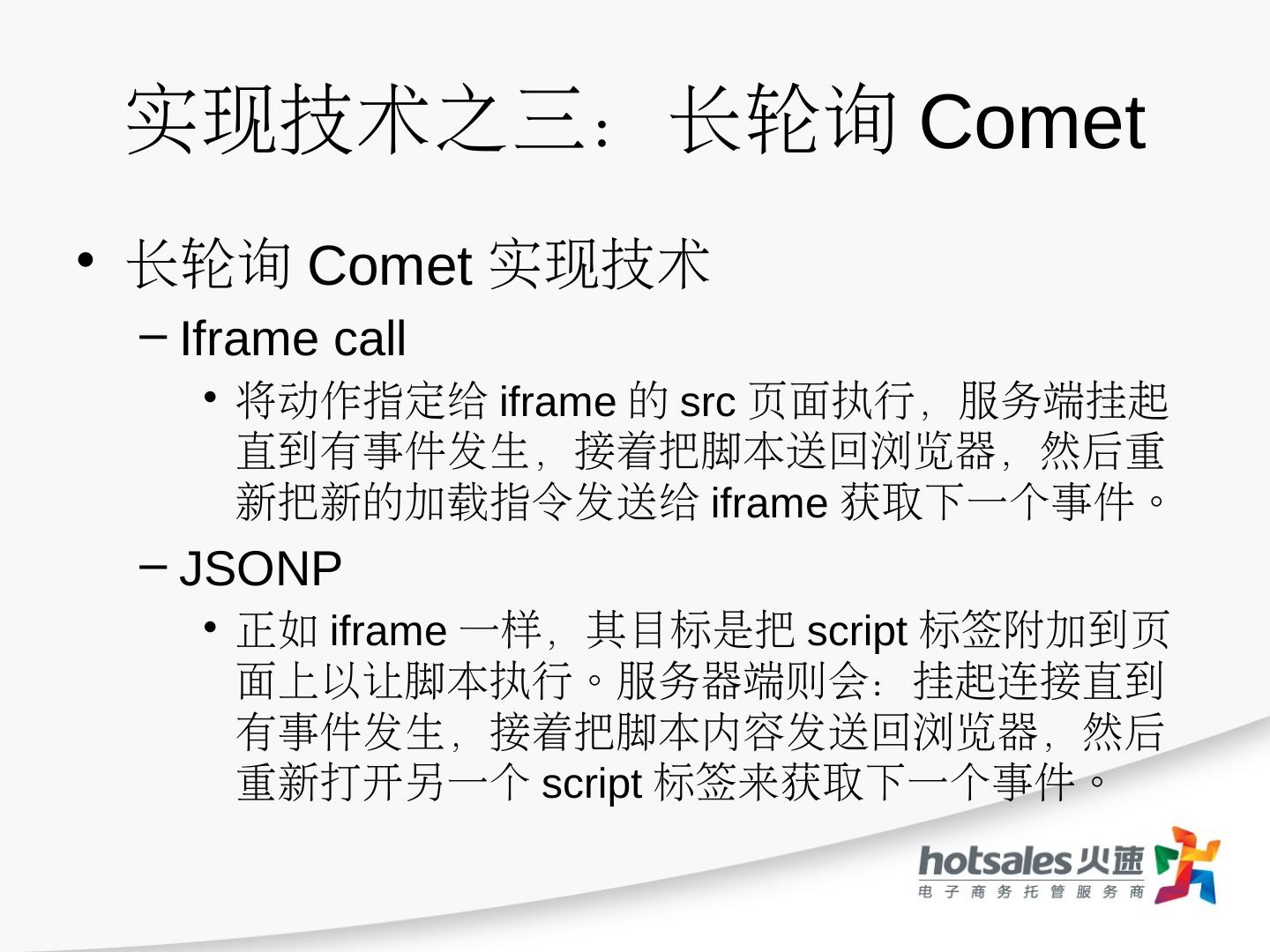 实现技术之三：长轮询 Comet

• 长轮询 Comet 实现技术
 – Iframe call
  • 将动作指定给 iframe 的 src 页面执行，服务端挂起直到有事件发生，接着把脚本送回浏览器，然后重新把新的加载指令发送给 iframe 获取下一个事件。
 – JSONP
  • 正如 iframe 一样，其目标是把 script 标签附加到页面上以让脚本执行。服务器端则会：挂起连接直到有事件发生，接着把脚本内容发送回浏览器，然后重新打开另一个 script 标签来获取下一个事件。

hotsales 火速
电子商务托管服务商